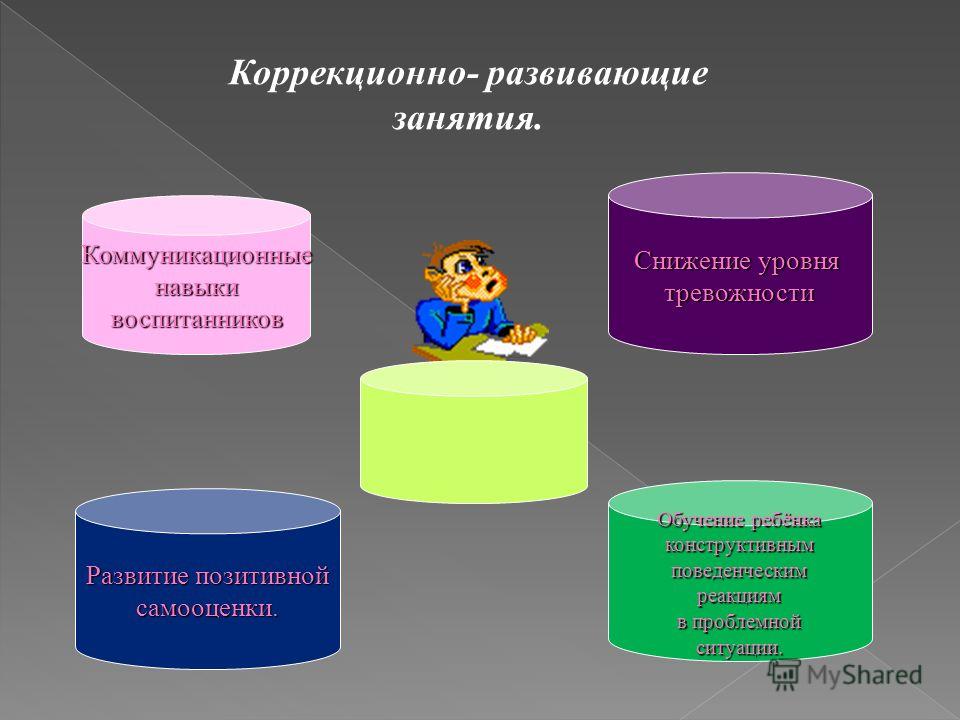 Коррекционно- развивающие занятия.

Коммуникационные навыки воспитанников

Снижение уровня тревожности

Развитие позитивной самооценки.

Обучение ребёнка конструктивным поведенческим реакциям в проблемной ситуации.

MyShared